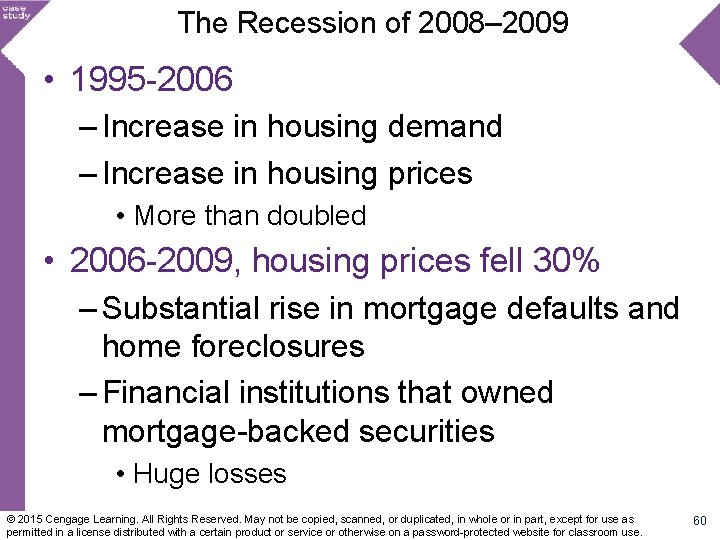 case study

The Recession of 2008–2009

• 1995-2006
– Increase in housing demand
– Increase in housing prices
• More than doubled
• 2006-2009, housing prices fell 30%
– Substantial rise in mortgage defaults and home foreclosures
– Financial institutions that owned mortgage-backed securities
• Huge losses

© 2015 Cengage Learning. All Rights Reserved. May not be copied, scanned, or duplicated, in whole or in part, except for use as permitted in a license distributed with a certain product or service or otherwise on a password-protected website for classroom use.

60